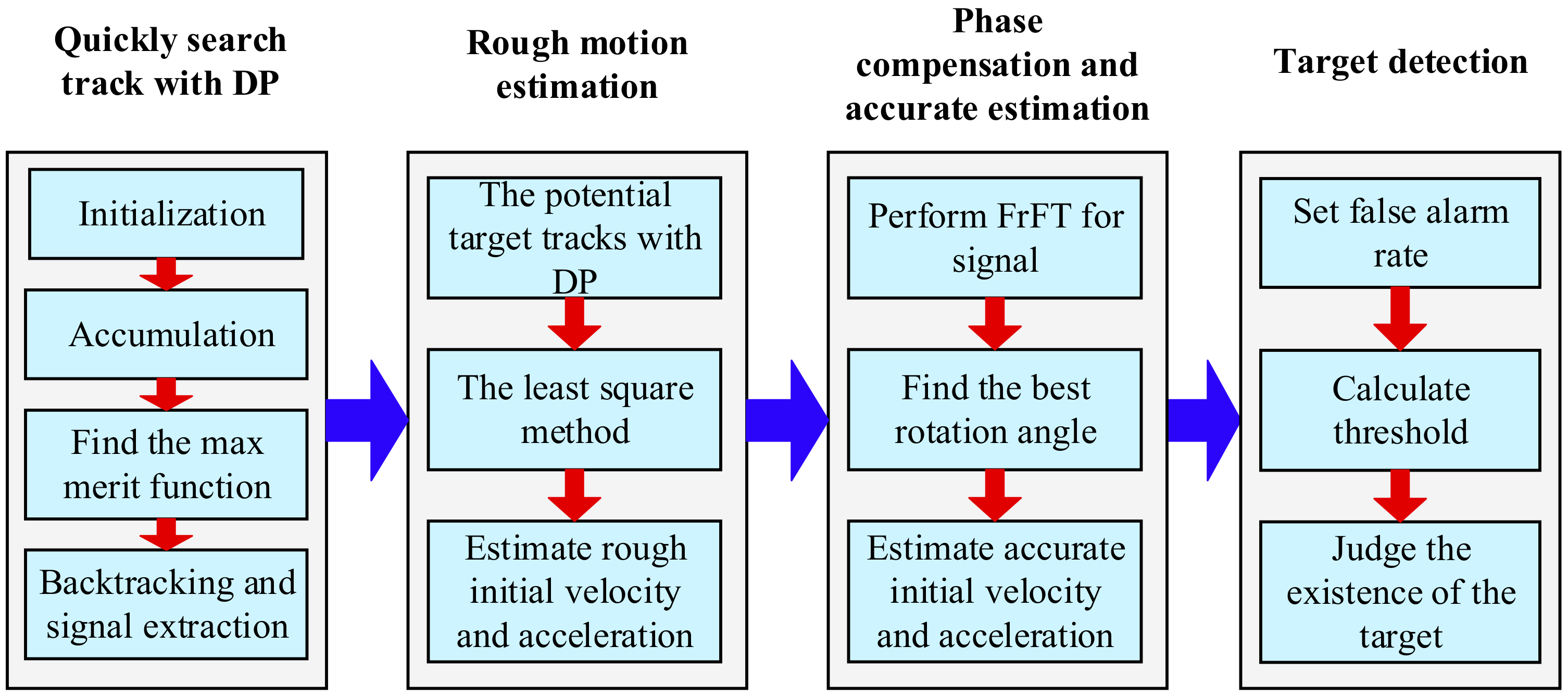 Quickly search track with DP

Initialization

Accumulation

Find the max merit function

Backtracking and signal extraction

Rough motion estimation

The potential target tracks with DP

The least square method

Estimate rough initial velocity and acceleration

Phase compensation and accurate estimation

Perform FrFT for signal

Find the best rotation angle

Estimate accurate initial velocity and acceleration

Target detection

Set false alarm rate

Calculate threshold

Judge the existence of the target